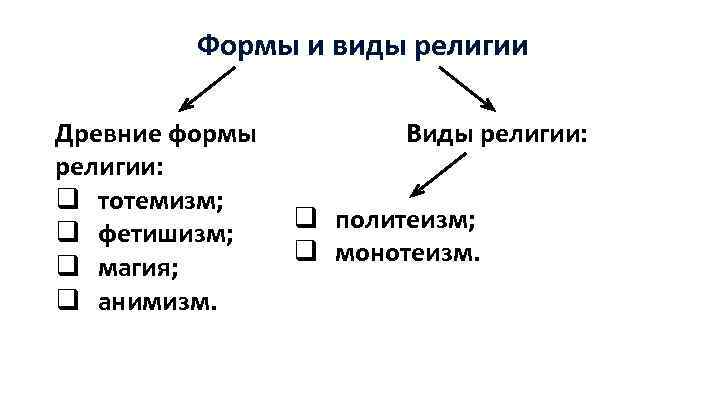 Формы и виды религии

Древние формы религии:
❑ тотемизм;
❑ фетишизм;
❑ магия;
❑ анимизм.

Виды религии:
❑ политеизм;
❑ монотеизм.